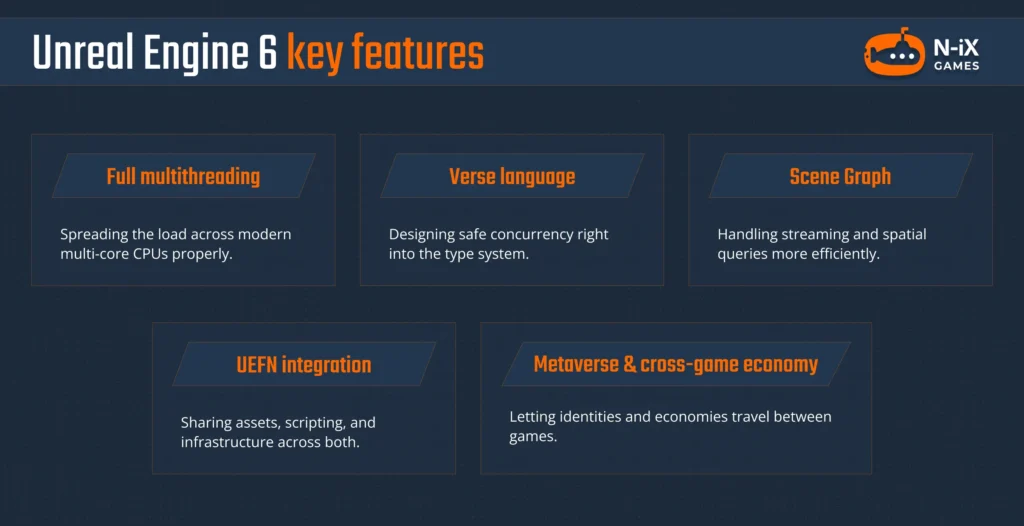 Unreal Engine 6 key features

N-iX GAMES

Full multithreading

Spreading the load across modern multi-core CPUs properly.

Verse language

Designing safe concurrency right into the type system.

Scene Graph

Handling streaming and spatial queries more efficiently.

UEFN integration

Sharing assets, scripting, and infrastructure across both.

Metaverse & cross-game economy

Letting identities and economies travel between games.